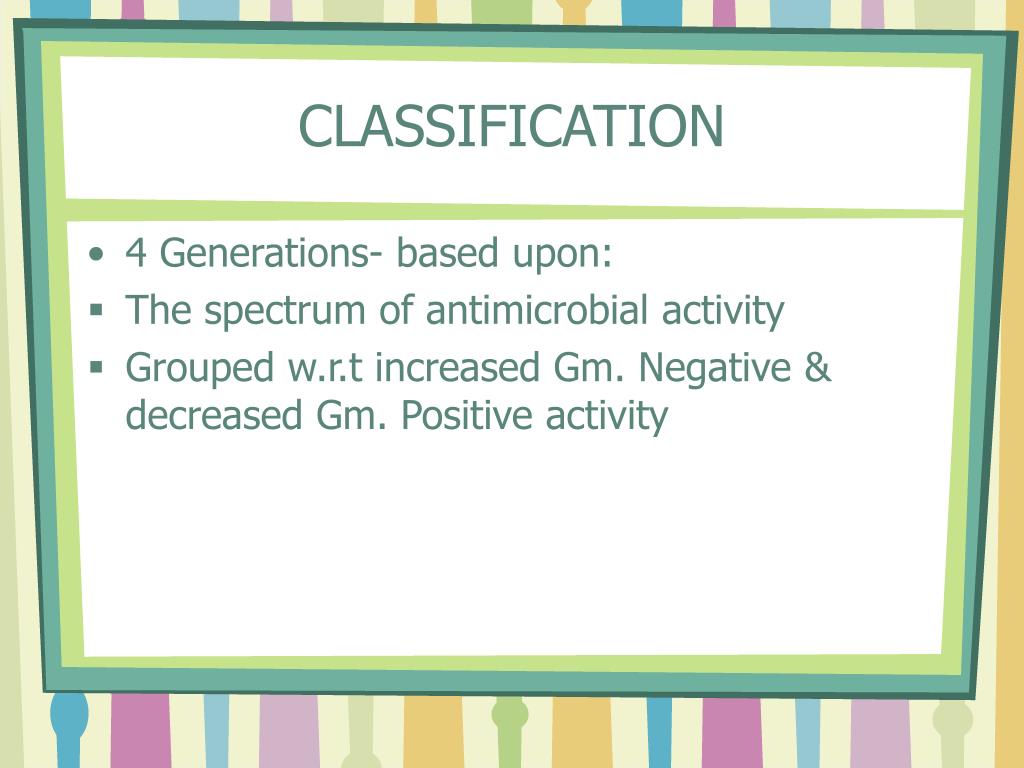 CLASSIFICATION

• 4 Generations- based upon:
▪ The spectrum of antimicrobial activity
▪ Grouped w.r.t increased Gm. Negative & decreased Gm. Positive activity